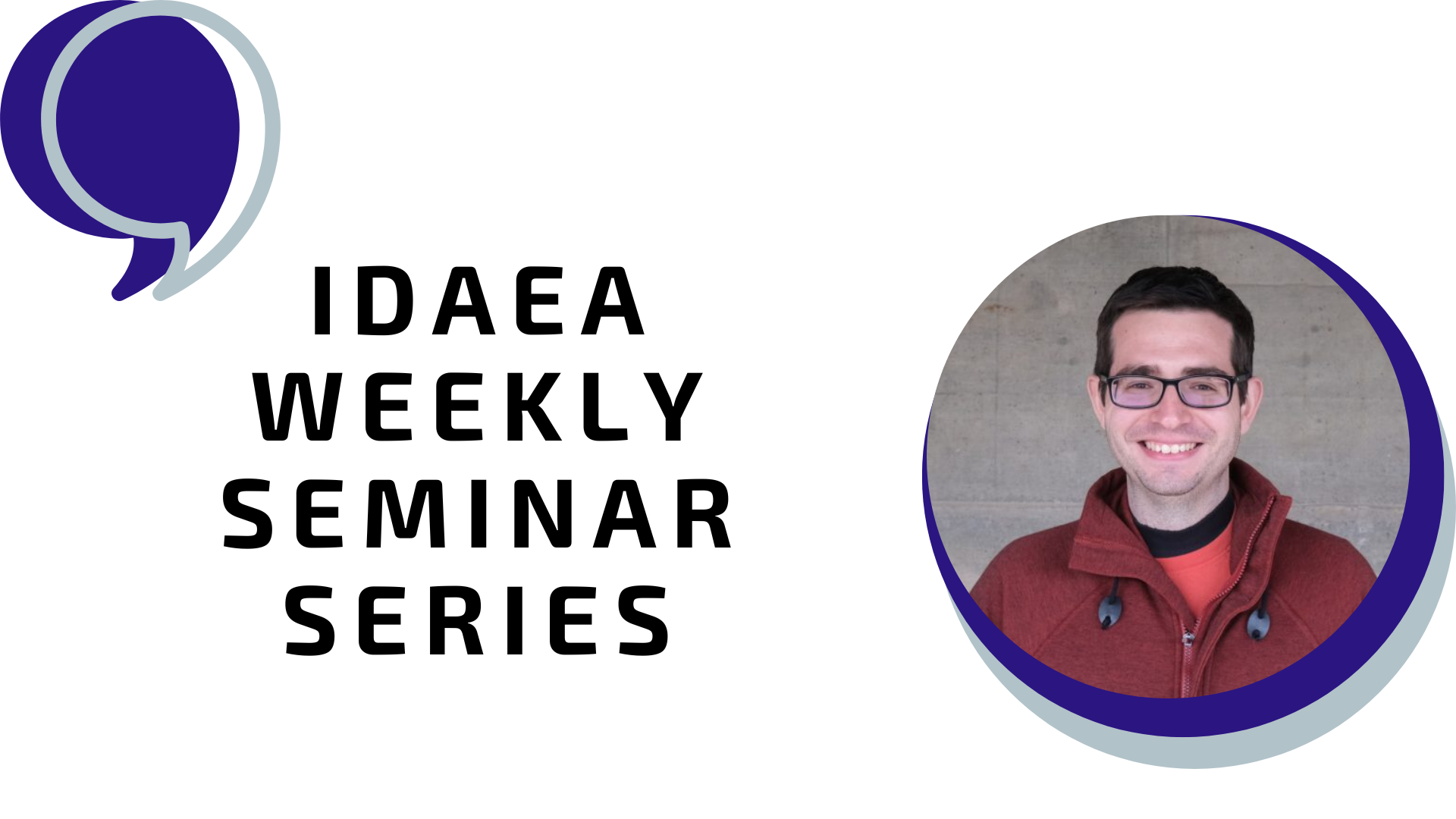 IDAEA
WEEKLY
SEMINAR
SERIES